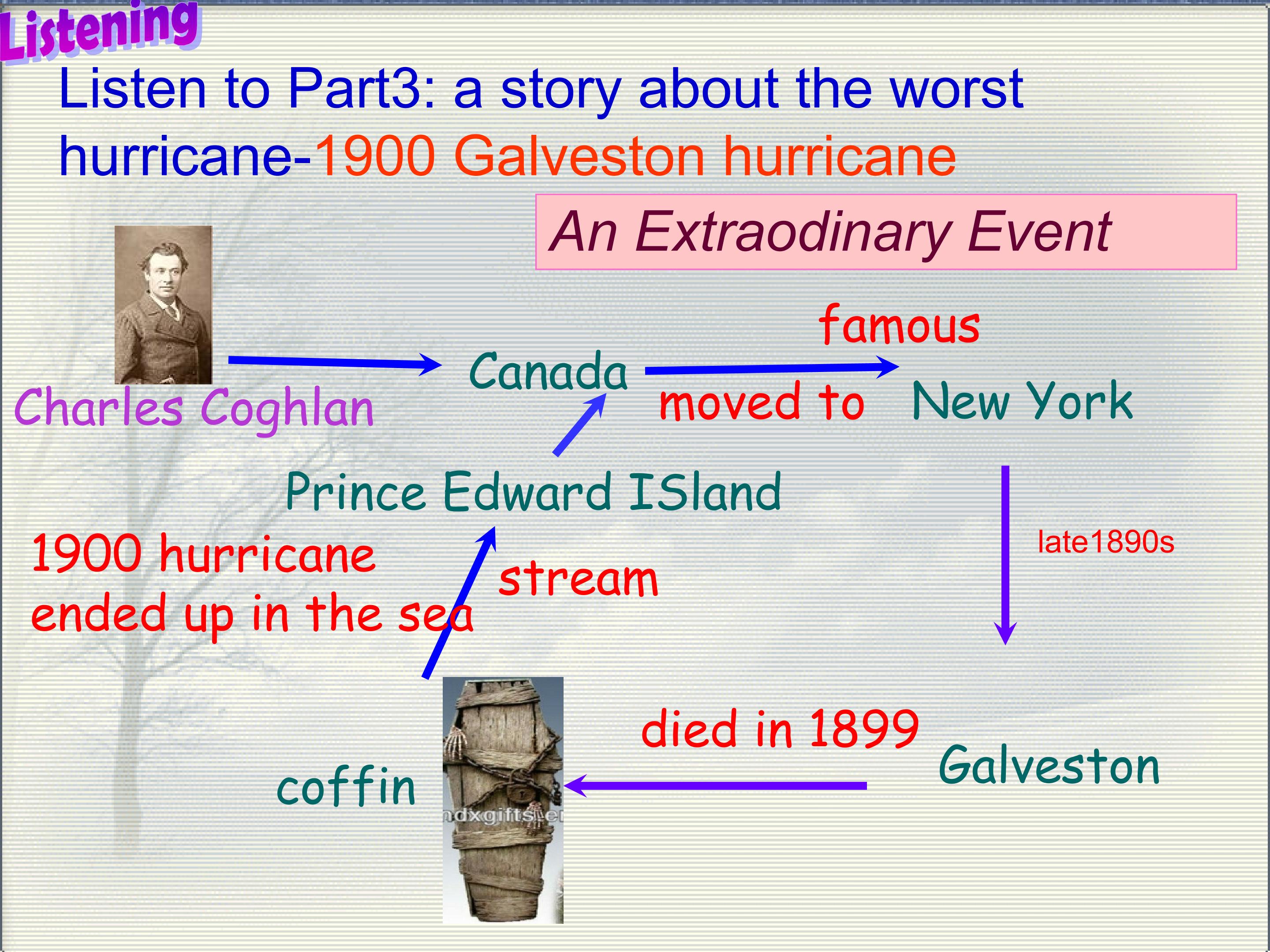 Listening

Listen to Part3: a story about the worst hurricane-1900 Galveston hurricane

An Extraodinary Event

Charles Coghlan

Canada

famous

moved to

New York

Prince Edward ISland

late1890s

1900 hurricane ended up in the sea

stream

died in 1899

Galveston

coffin

ndxgifts.e